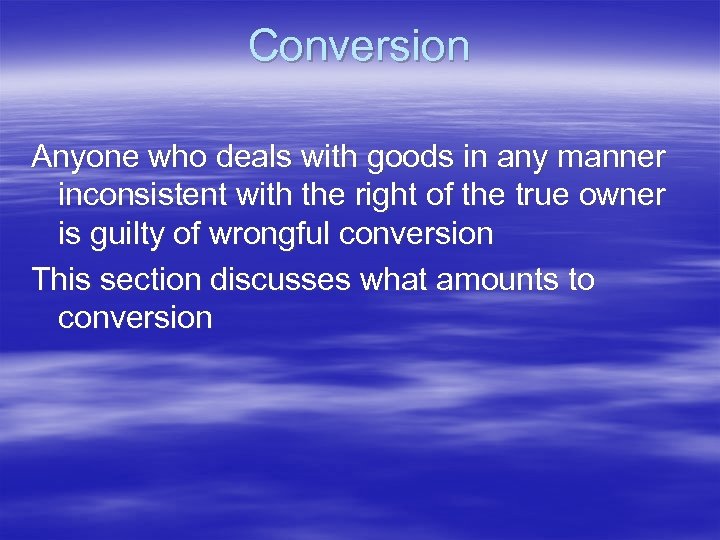 Conversion

Anyone who deals with goods in any manner inconsistent with the right of the true owner is guilty of wrongful conversion

This section discusses what amounts to conversion